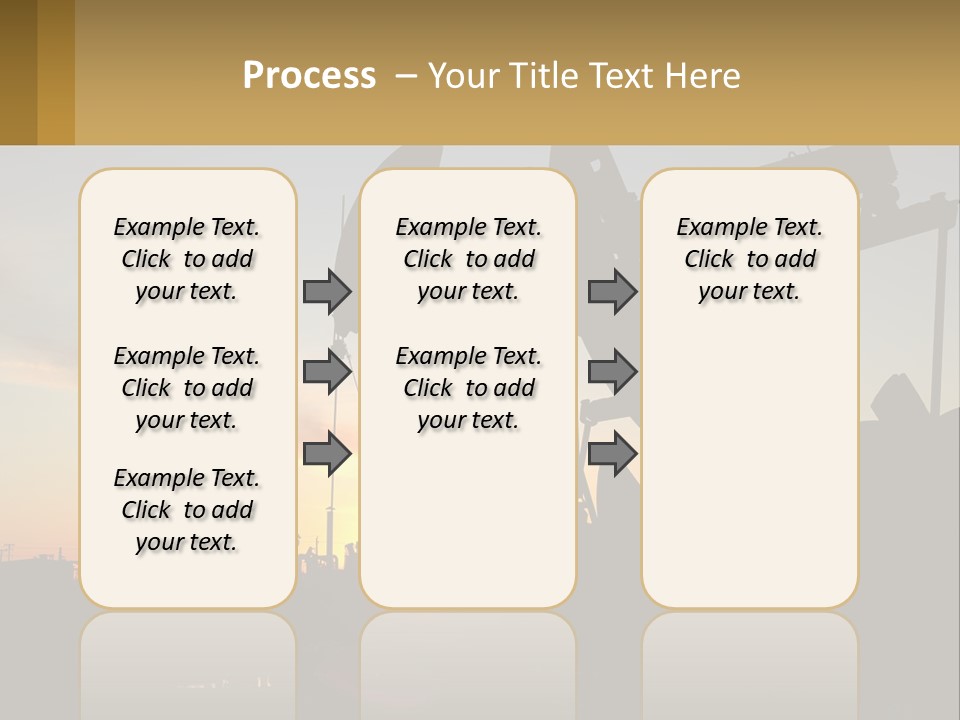 Process – Your Title Text Here

Example Text. Click to add your text.

Example Text. Click to add your text.

Example Text. Click to add your text.

Example Text. Click to add your text.

Example Text. Click to add your text.

Example Text. Click to add your text.